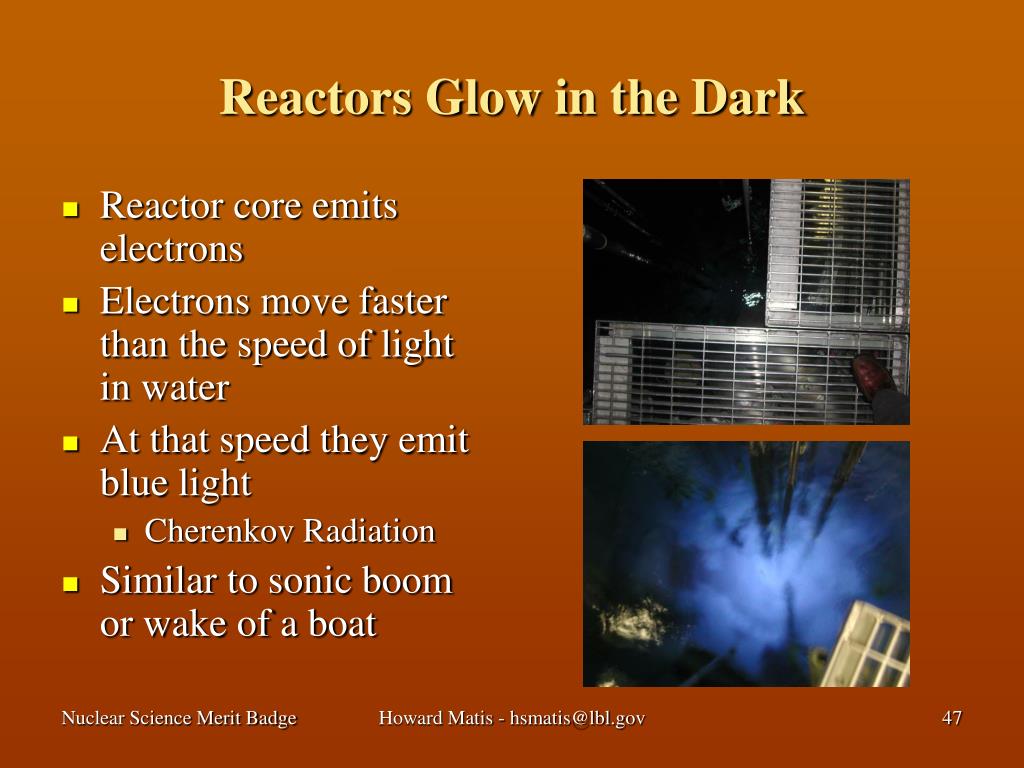 Reactors Glow in the Dark

- Reactor core emits electrons
- Electrons move faster than the speed of light in water
- At that speed they emit blue light
  - Cherenkov Radiation
- Similar to sonic boom or wake of a boat

Nuclear Science Merit Badge
Howard Matis - hsmatis@lbl.gov
47